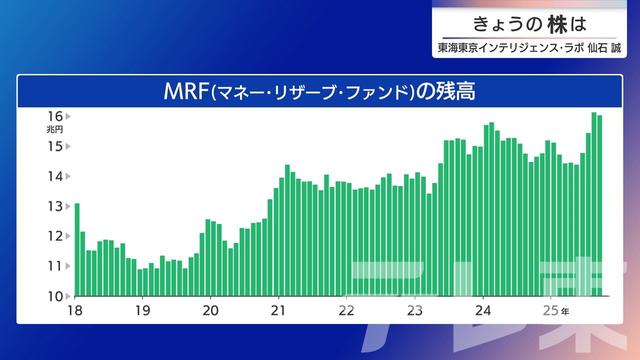 きょうの株は
東海東京インテリジェンス・ラボ 仙石 誠

MRF(マネー・リザーブ・ファンド)の残高

16
兆円
15
14
13
12
11
10

18
19
20
21
22
23
24
25年